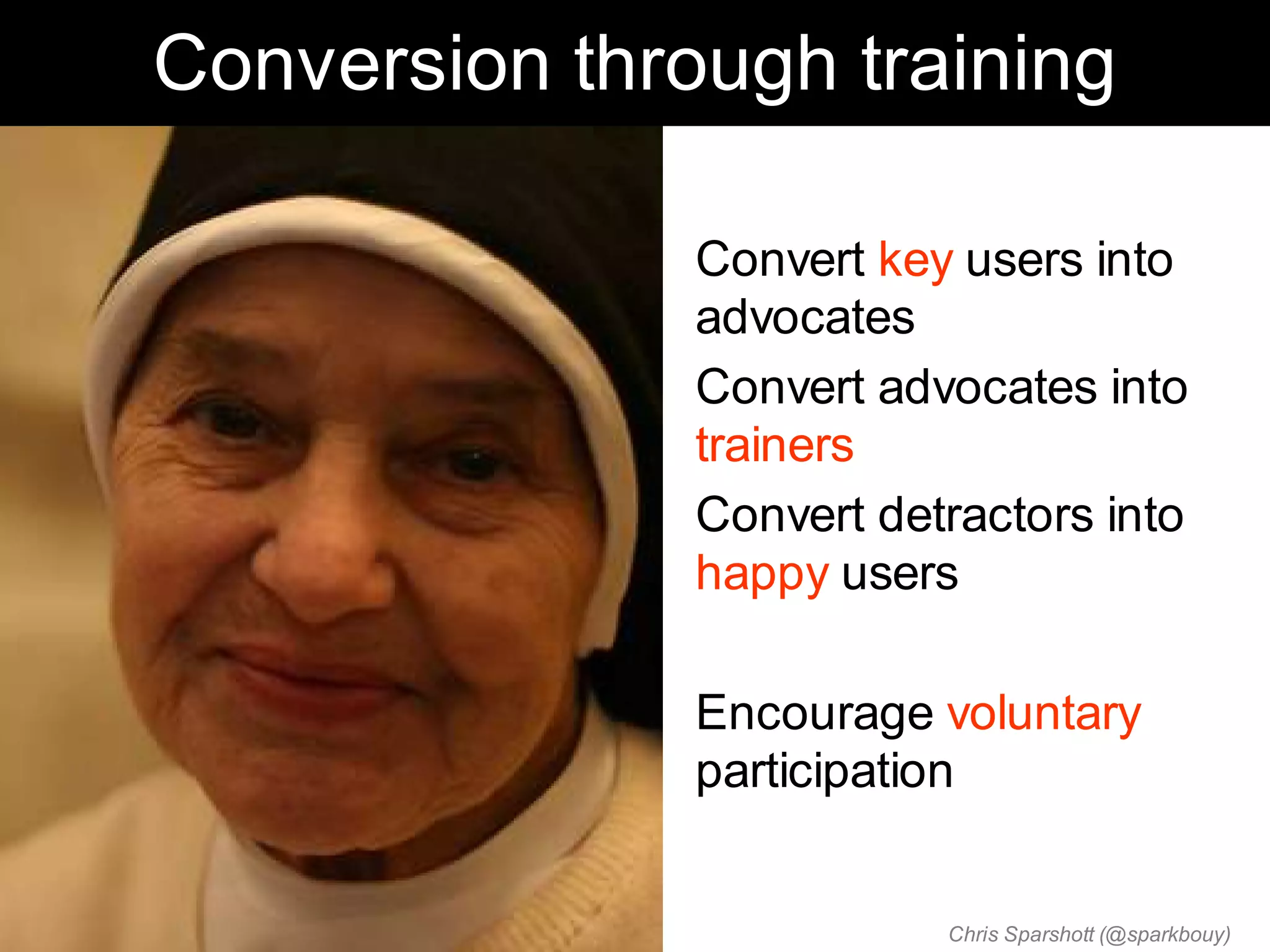 Conversion through training

Convert key users into advocates

Convert advocates into trainers

Convert detractors into happy users

Encourage voluntary participation

Chris Sparshott (@sparkbouy)